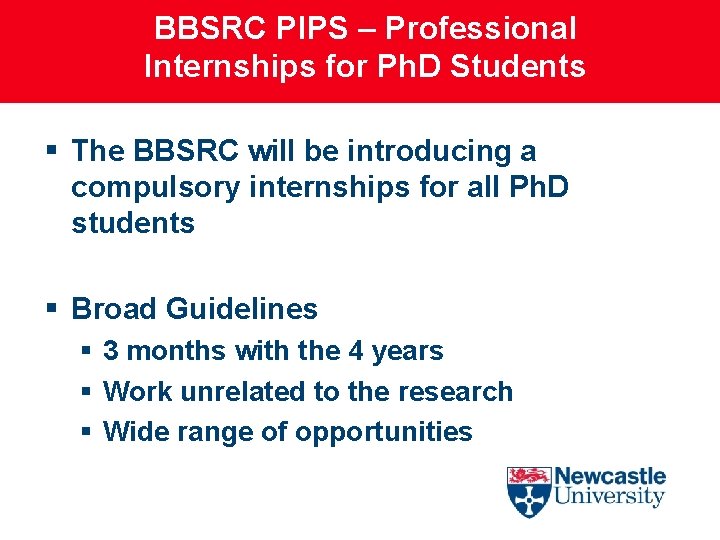 BBSRC PIPS – Professional Internships for PhD Students

▪ The BBSRC will be introducing a compulsory internships for all PhD students

▪ Broad Guidelines
▪ 3 months with the 4 years
▪ Work unrelated to the research
▪ Wide range of opportunities

Newcastle University